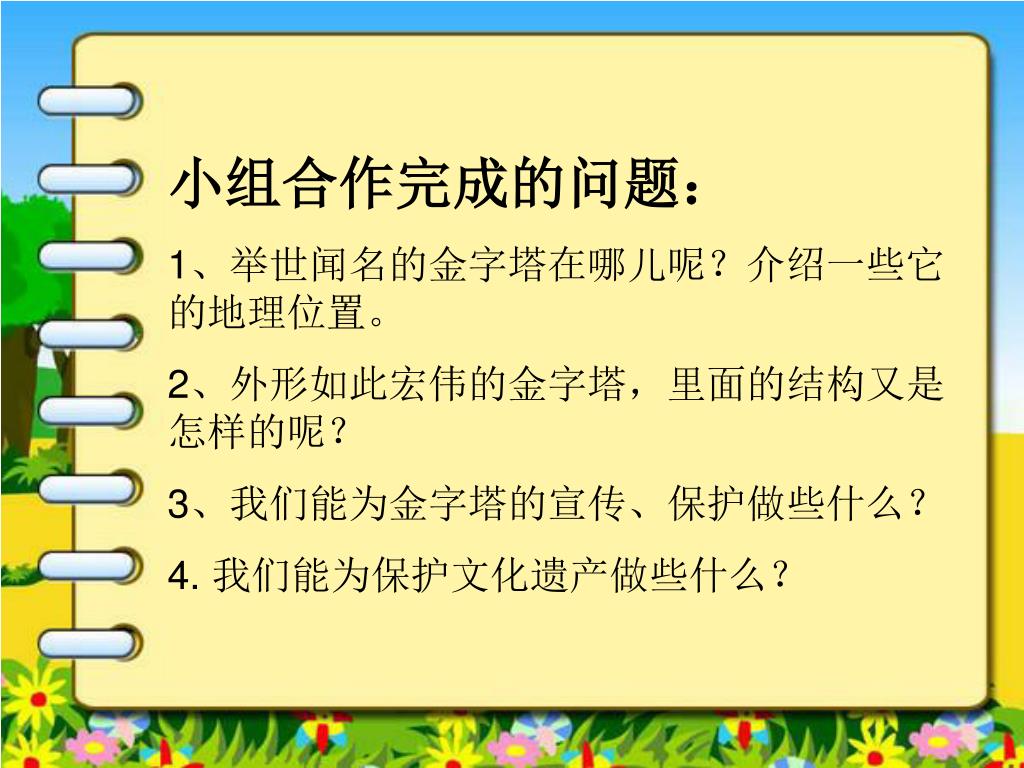 小组合作完成的问题：

1、举世闻名的金字塔在哪儿呢？介绍一些它的地理位置。

2、外形如此宏伟的金字塔，里面的结构又是怎样的呢？

3、我们能为金字塔的宣传、保护做些什么？

4. 我们能为保护文化遗产做些什么？